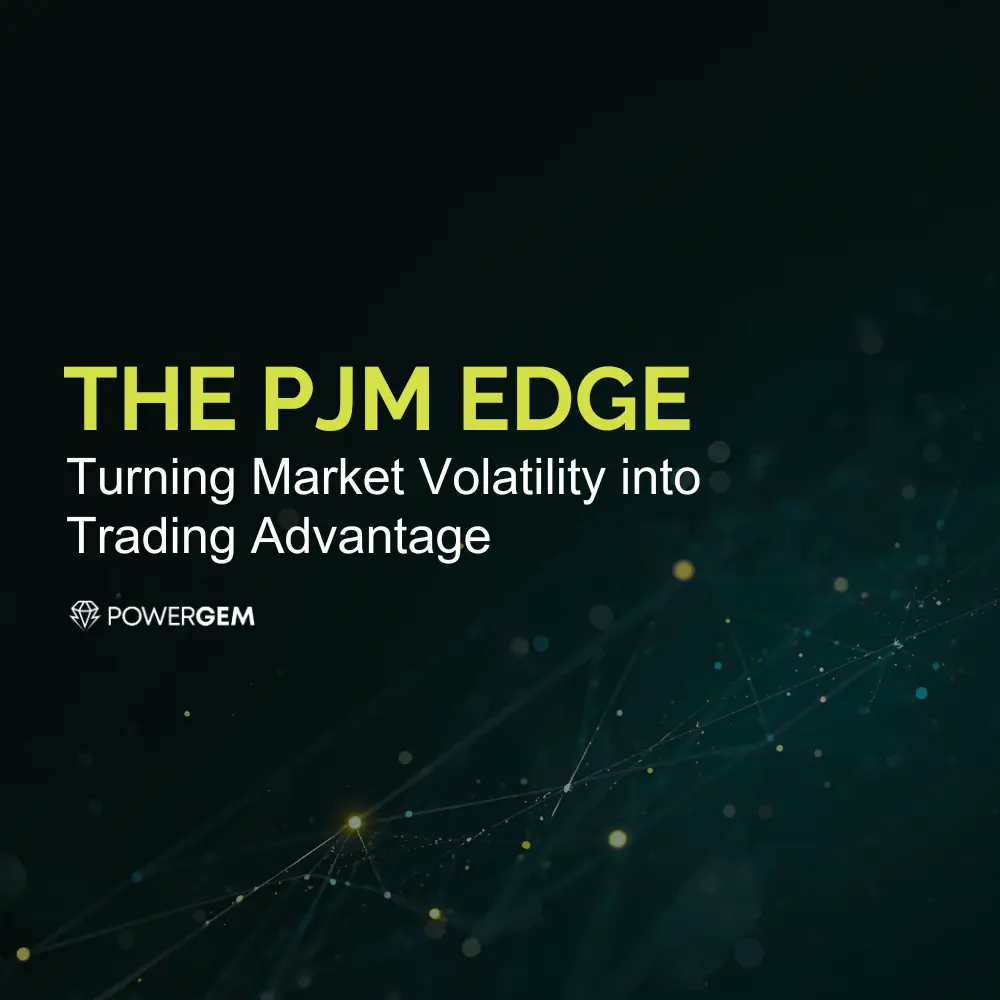 THE PJM EDGE
Turning Market Volatility into Trading Advantage

POWERGEM